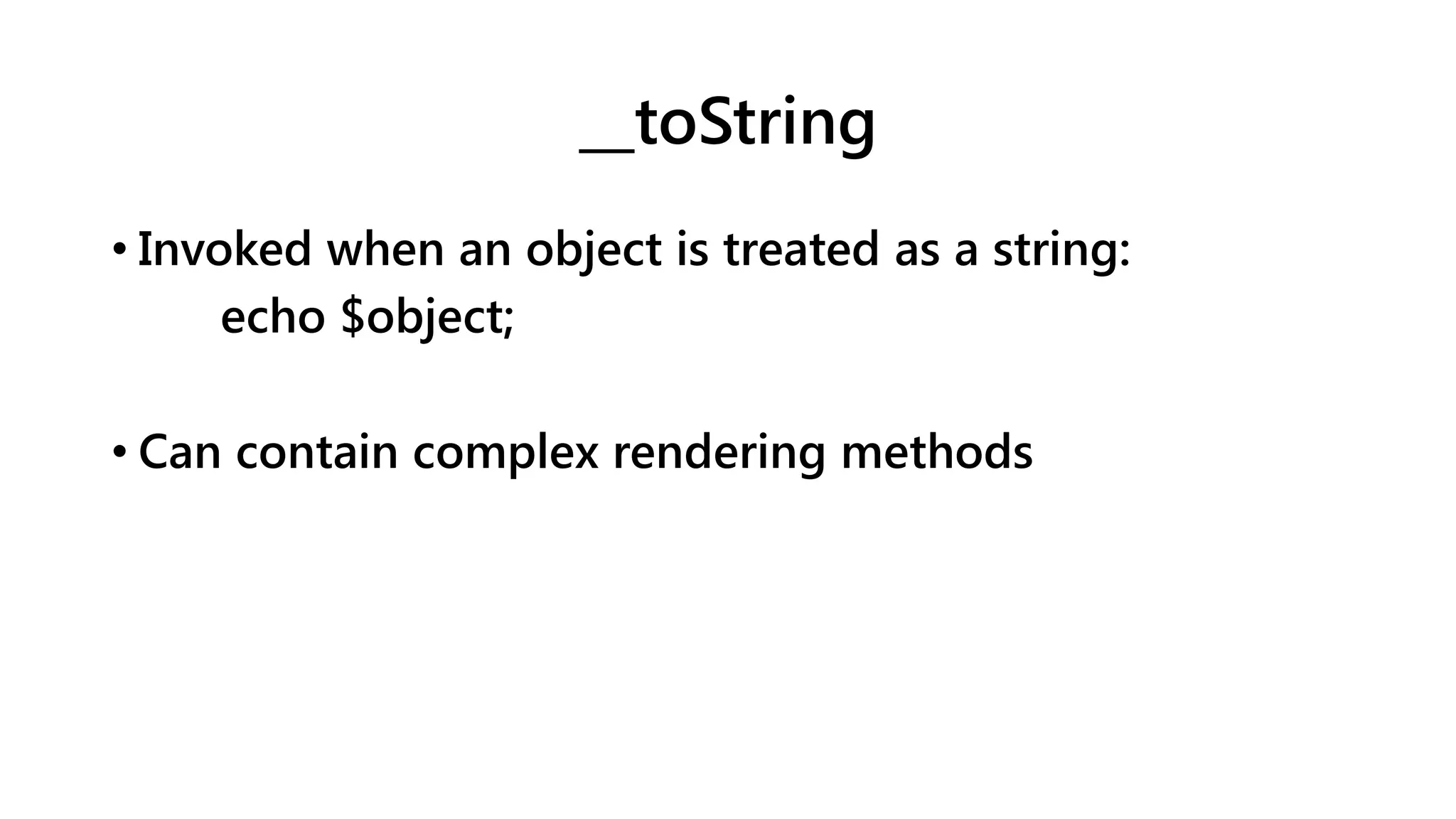 __toString

• Invoked when an object is treated as a string:
echo $object;

• Can contain complex rendering methods